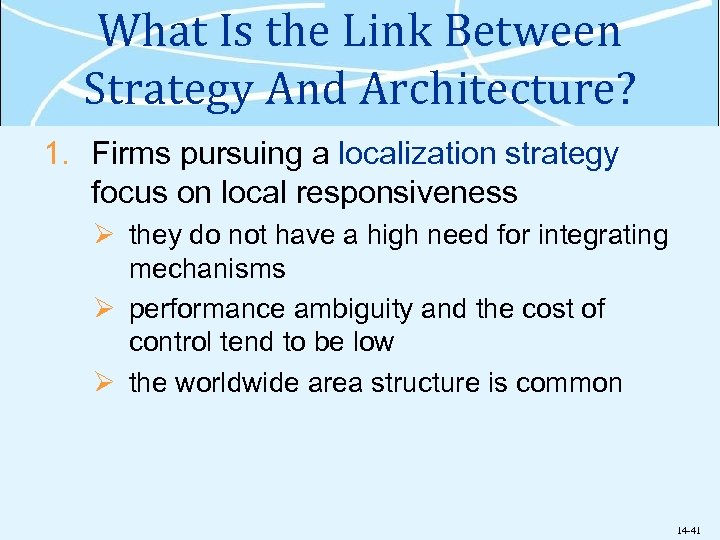 What Is the Link Between Strategy And Architecture?

1. Firms pursuing a localization strategy focus on local responsiveness

➢ they do not have a high need for integrating mechanisms

➢ performance ambiguity and the cost of control tend to be low

➢ the worldwide area structure is common

14-41